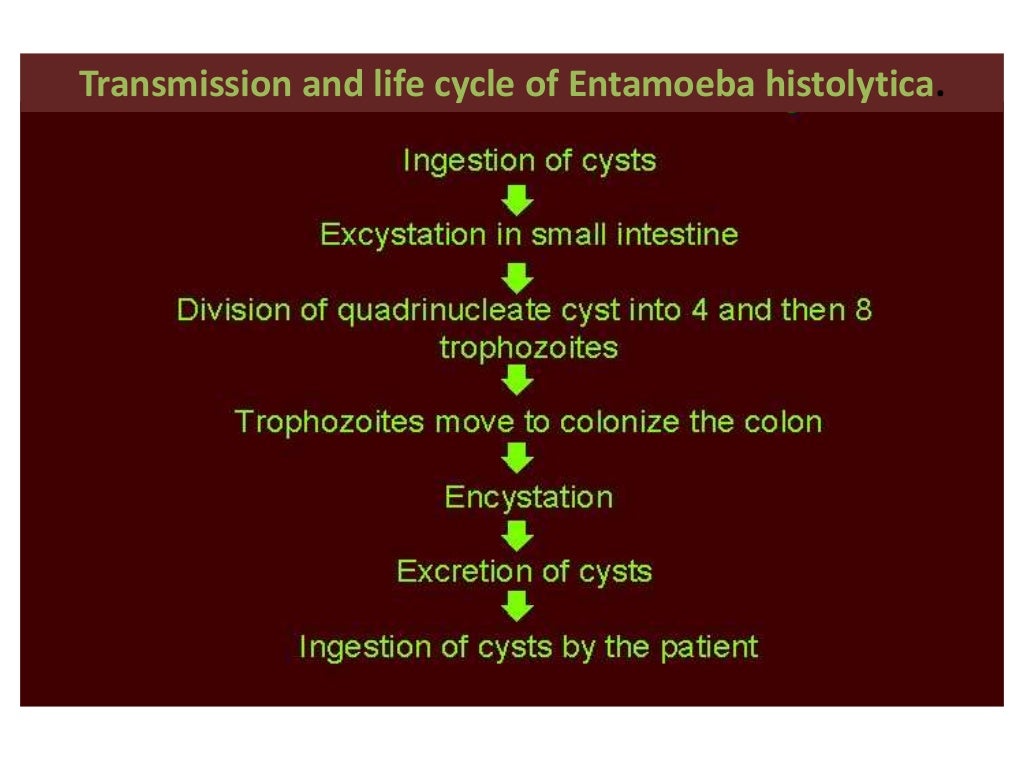 Transmission and life cycle of Entamoeba histolytica.

Ingestion of cysts

Excystation in small intestine

Division of quadrinucleate cyst into 4 and then 8 trophozoites

Trophozoites move to colonize the colon

Encystation

Excretion of cysts

Ingestion of cysts by the patient